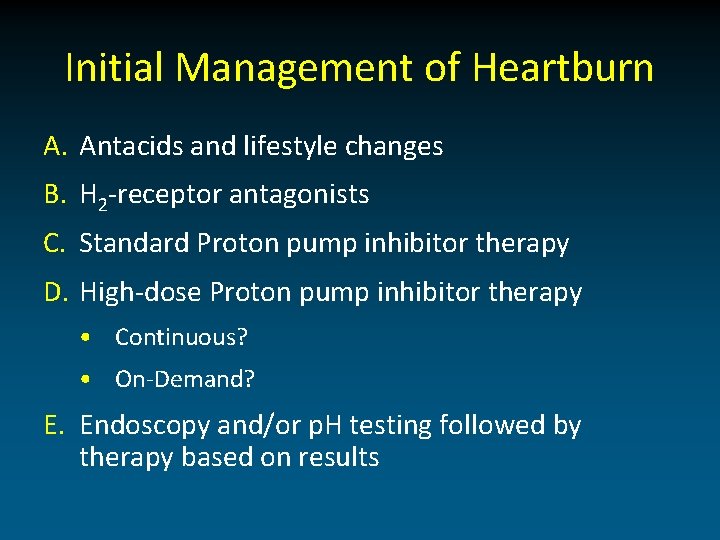 Initial Management of Heartburn

A. Antacids and lifestyle changes

B. $H_2$-receptor antagonists

C. Standard Proton pump inhibitor therapy

D. High-dose Proton pump inhibitor therapy

• Continuous?

• On-Demand?

E. Endoscopy and/or pH testing followed by therapy based on results